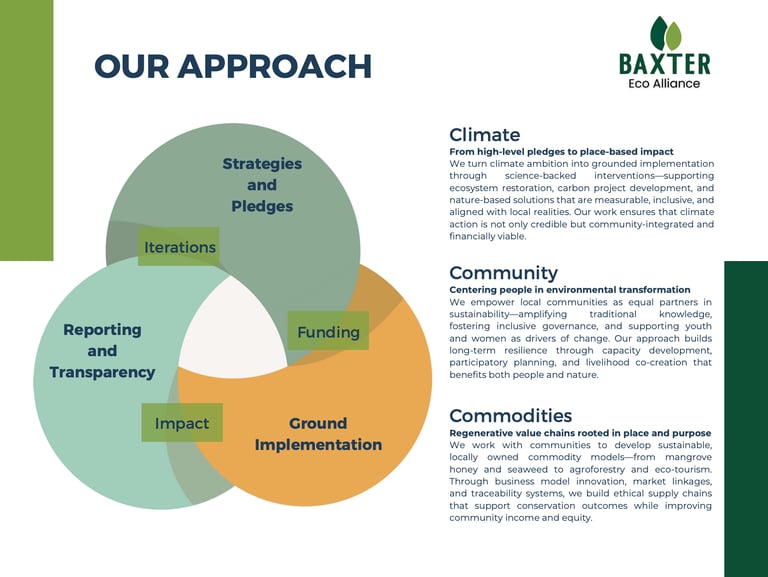 OUR APPROACH

BAXTER
Eco Alliance

Strategies and Pledges

Iterations

Reporting and Transparency

Funding

Impact

Ground Implementation

Climate
From high-level pledges to place-based impact
We turn climate ambition into grounded implementation through science-backed interventions—supporting ecosystem restoration, carbon project development, and nature-based solutions that are measurable, inclusive, and aligned with local realities. Our work ensures that climate action is not only credible but community-integrated and financially viable.

Community
Centering people in environmental transformation
We empower local communities as equal partners in sustainability—amplifying traditional knowledge, fostering inclusive governance, and supporting youth and women as drivers of change. Our approach builds long-term resilience through capacity development, participatory planning, and livelihood co-creation that benefits both people and nature.

Commodities
Regenerative value chains rooted in place and purpose
We work with communities to develop sustainable, locally owned commodity models—from mangrove honey and seaweed to agroforestry and eco-tourism. Through business model innovation, market linkages, and traceability systems, we build ethical supply chains that support conservation outcomes while improving community income and equity.